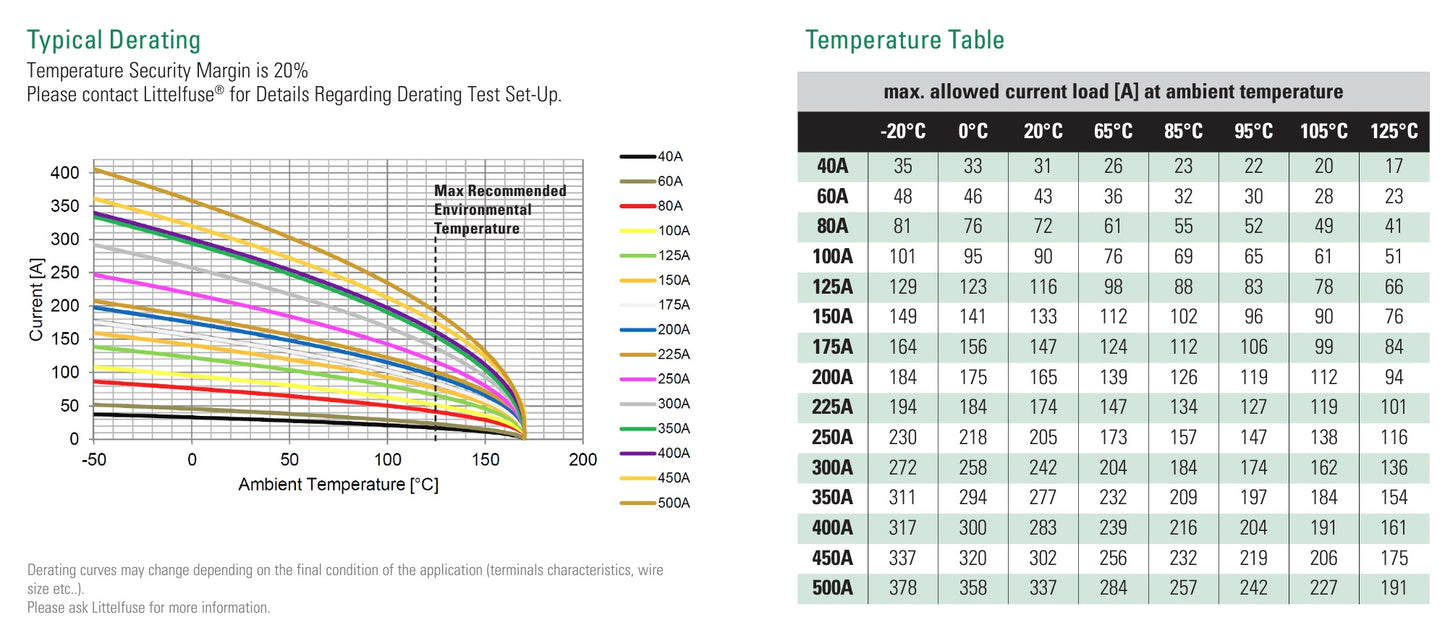 Typical Derating
Temperature Security Margin is 20%
Please contact Littelfuse® for Details Regarding Derating Test Set-Up.

400
350
300
250
200
150
100
50
0
Current [A]
-50 0 50 100 150 200
Ambient Temperature [°C]
Max Recommended Environmental Temperature

40A
60A
80A
100A
125A
150A
175A
200A
225A
250A
300A
350A
400A
450A
500A

Derating curves may change depending on the final condition of the application (terminals characteristics, wire size etc..).
Please ask Littelfuse for more information.

Temperature Table

max. allowed current load [A] at ambient temperature

| | -20°C | 0°C | 20°C | 65°C | 85°C | 95°C | 105°C | 125°C |
|---|---|---|---|---|---|---|---|---|
| 40A | 35 | 33 | 31 | 26 | 23 | 22 | 20 | 17 |
| 60A | 48 | 46 | 43 | 36 | 32 | 30 | 28 | 23 |
| 80A | 81 | 76 | 72 | 61 | 55 | 52 | 49 | 41 |
| 100A | 101 | 95 | 90 | 76 | 69 | 65 | 61 | 51 |
| 125A | 129 | 123 | 116 | 98 | 88 | 83 | 78 | 66 |
| 150A | 149 | 141 | 133 | 112 | 102 | 96 | 90 | 76 |
| 175A | 164 | 156 | 147 | 124 | 112 | 106 | 99 | 84 |
| 200A | 184 | 175 | 165 | 139 | 126 | 119 | 112 | 94 |
| 225A | 194 | 184 | 174 | 147 | 134 | 127 | 119 | 101 |
| 250A | 230 | 218 | 205 | 173 | 157 | 147 | 138 | 116 |
| 300A | 272 | 258 | 242 | 204 | 184 | 174 | 162 | 136 |
| 350A | 311 | 294 | 277 | 232 | 209 | 197 | 184 | 154 |
| 400A | 317 | 300 | 283 | 239 | 216 | 204 | 191 | 161 |
| 450A | 337 | 320 | 302 | 256 | 232 | 219 | 206 | 175 |
| 500A | 378 | 358 | 337 | 284 | 257 | 242 | 227 | 191 |